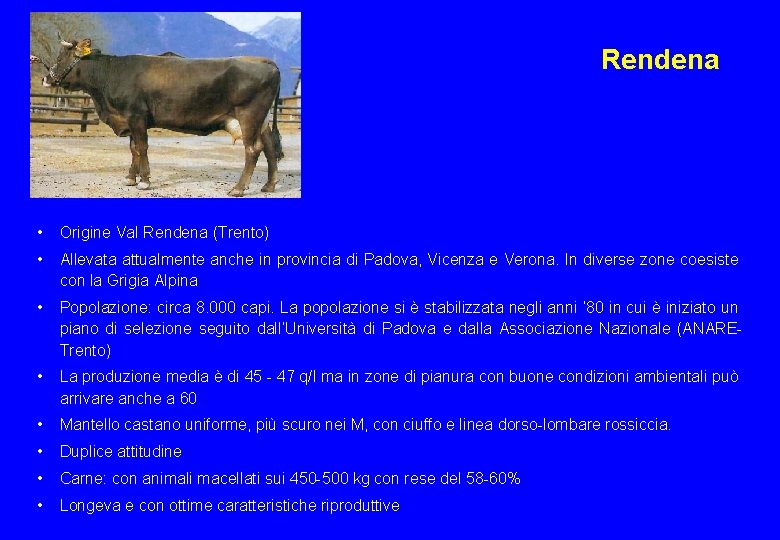 Rendena

• Origine Val Rendena (Trento)

• Allevata attualmente anche in provincia di Padova, Vicenza e Verona. In diverse zone coesiste con la Grigia Alpina

• Popolazione: circa 8.000 capi. La popolazione si è stabilizzata negli anni '80 in cui è iniziato un piano di selezione seguito dall'Università di Padova e dalla Associazione Nazionale (ANARE-Trento)

• La produzione media è di 45 - 47 q/l ma in zone di pianura con buone condizioni ambientali può arrivare anche a 60

• Mantello castano uniforme, più scuro nei M, con ciuffo e linea dorso-lombare rossiccia.

• Duplice attitudine

• Carne: con animali macellati sui 450-500 kg con rese del 58-60%

• Longeva e con ottime caratteristiche riproduttive